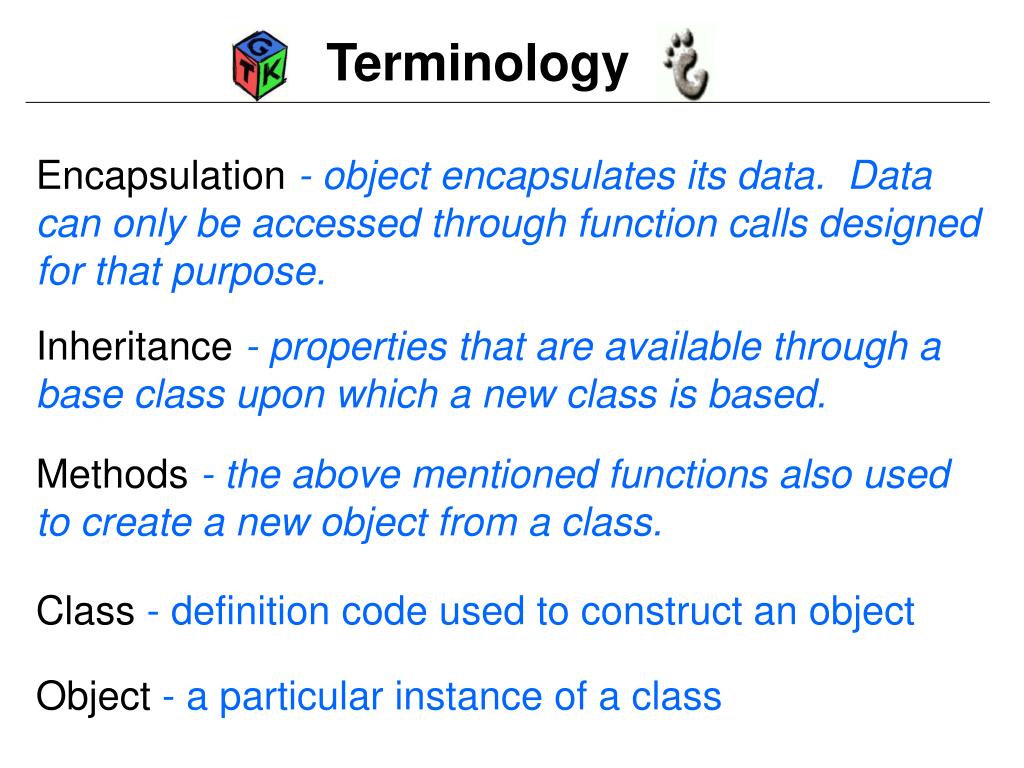 GTK

Terminology

Encapsulation - object encapsulates its data. Data can only be accessed through function calls designed for that purpose.

Inheritance - properties that are available through a base class upon which a new class is based.

Methods - the above mentioned functions also used to create a new object from a class.

Class - definition code used to construct an object

Object - a particular instance of a class